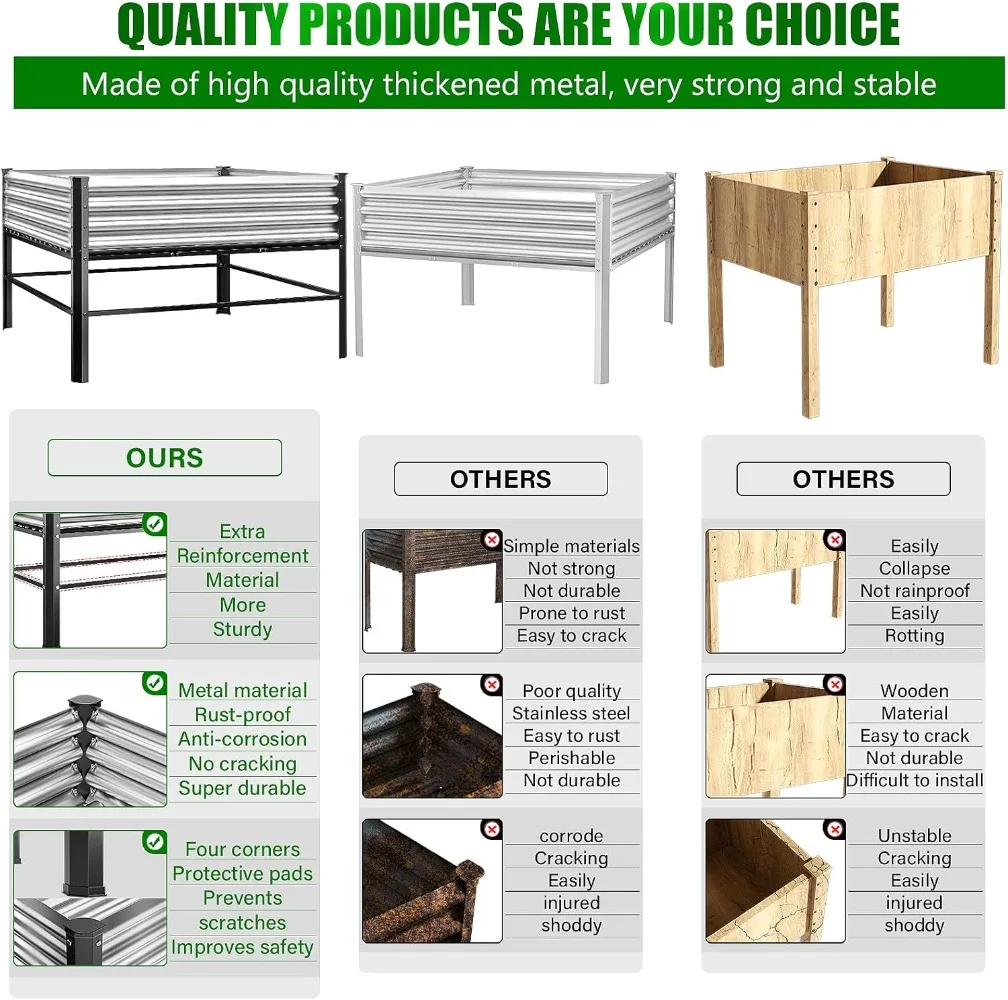 QUALITY PRODUCTS ARE YOUR CHOICE

Made of high quality thickened metal, very strong and stable

OURS

Extra
Reinforcement
Material
More
Sturdy

Metal material
Rust-proof
Anti-corrosion
No cracking
Super durable

Four corners
Protective pads
Prevents
scratches
Improves safety

OTHERS

Simple materials
Not strong
Not durable
Prone to rust
Easy to crack

Poor quality
Stainless steel
Easy to rust
Perishable
Not durable

corrode
Cracking
Easily
injured
shoddy

OTHERS

Easily
Collapse
Not rainproof
Easily
Rotting

Wooden
Material
Easy to crack
Not durable
Difficult to install

Unstable
Cracking
Easily
injured
shoddy